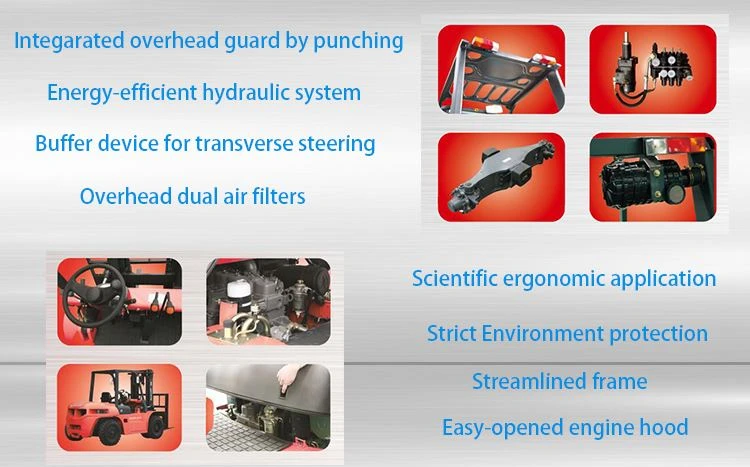 Integarated overhead guard by punching

Energy-efficient hydraulic system

Buffer device for transverse steering

Overhead dual air filters

Scientific ergonomic application

Strict Environment protection

Streamlined frame

Easy-opened engine hood